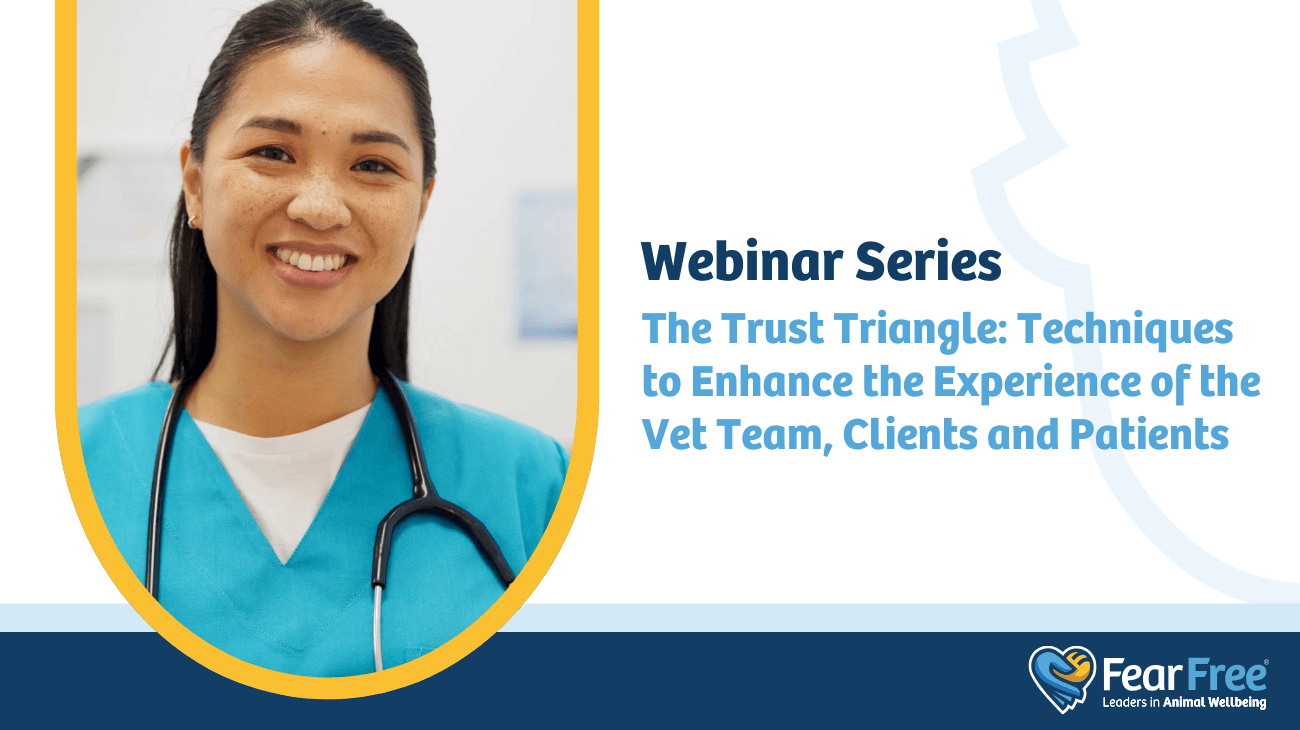 Webinar Series

The Trust Triangle: Techniques to Enhance the Experience of the Vet Team, Clients and Patients

Fear Free®
Leaders in Animal Wellbeing